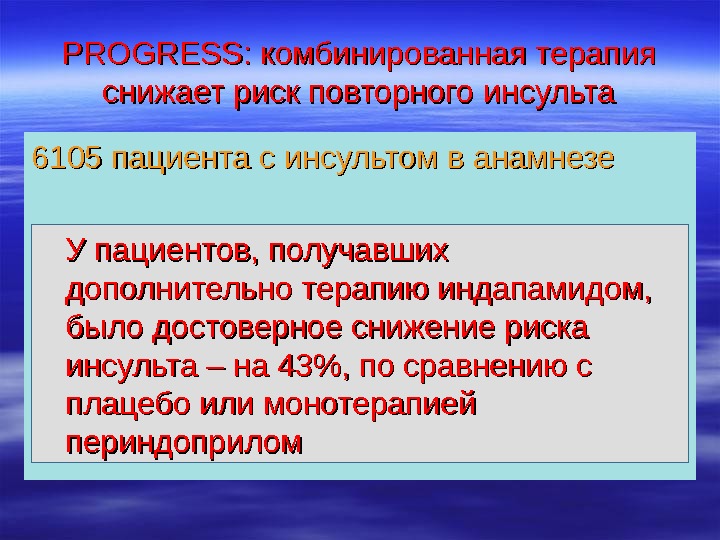 PROGRESS: комбинированная терапия снижает риск повторного инсульта

6105 пациента с инсультом в анамнезе

У пациентов, получавших дополнительно терапию индапамидом, было достоверное снижение риска инсульта – на 43%, по сравнению с плацебо или монотерапией периндоприлом